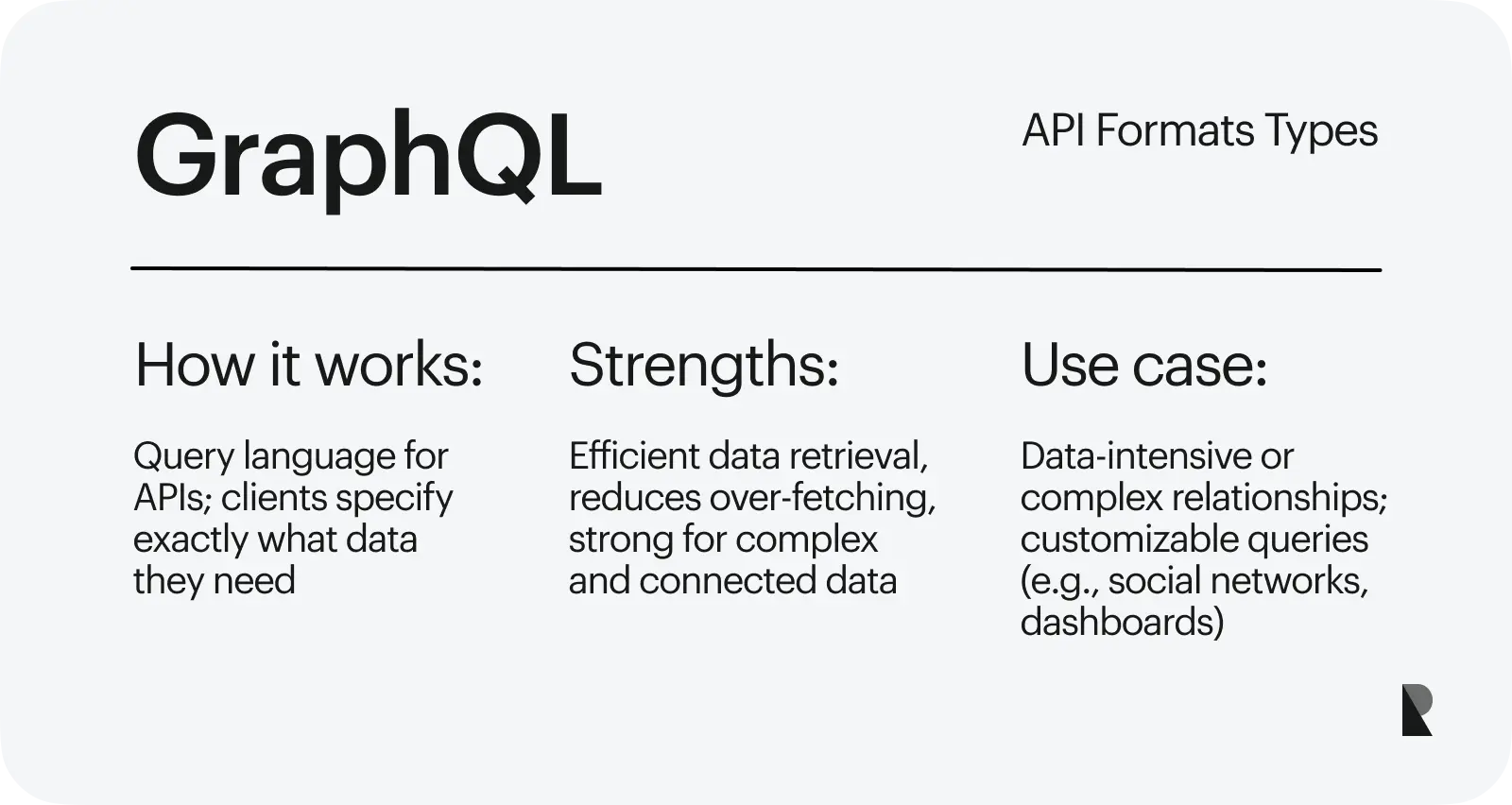 GraphQL

API Formats Types

How it works:

Query language for APIs; clients specify exactly what data they need

Strengths:

Efficient data retrieval, reduces over-fetching, strong for complex and connected data

Use case:

Data-intensive or complex relationships; customizable queries (e.g., social networks, dashboards)